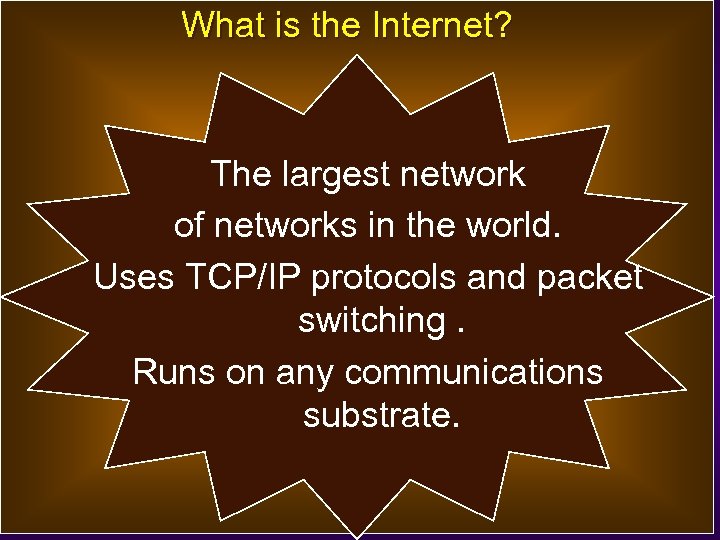 What is the Internet?

The largest network of networks in the world.

Uses TCP/IP protocols and packet switching .

Runs on any communications substrate.